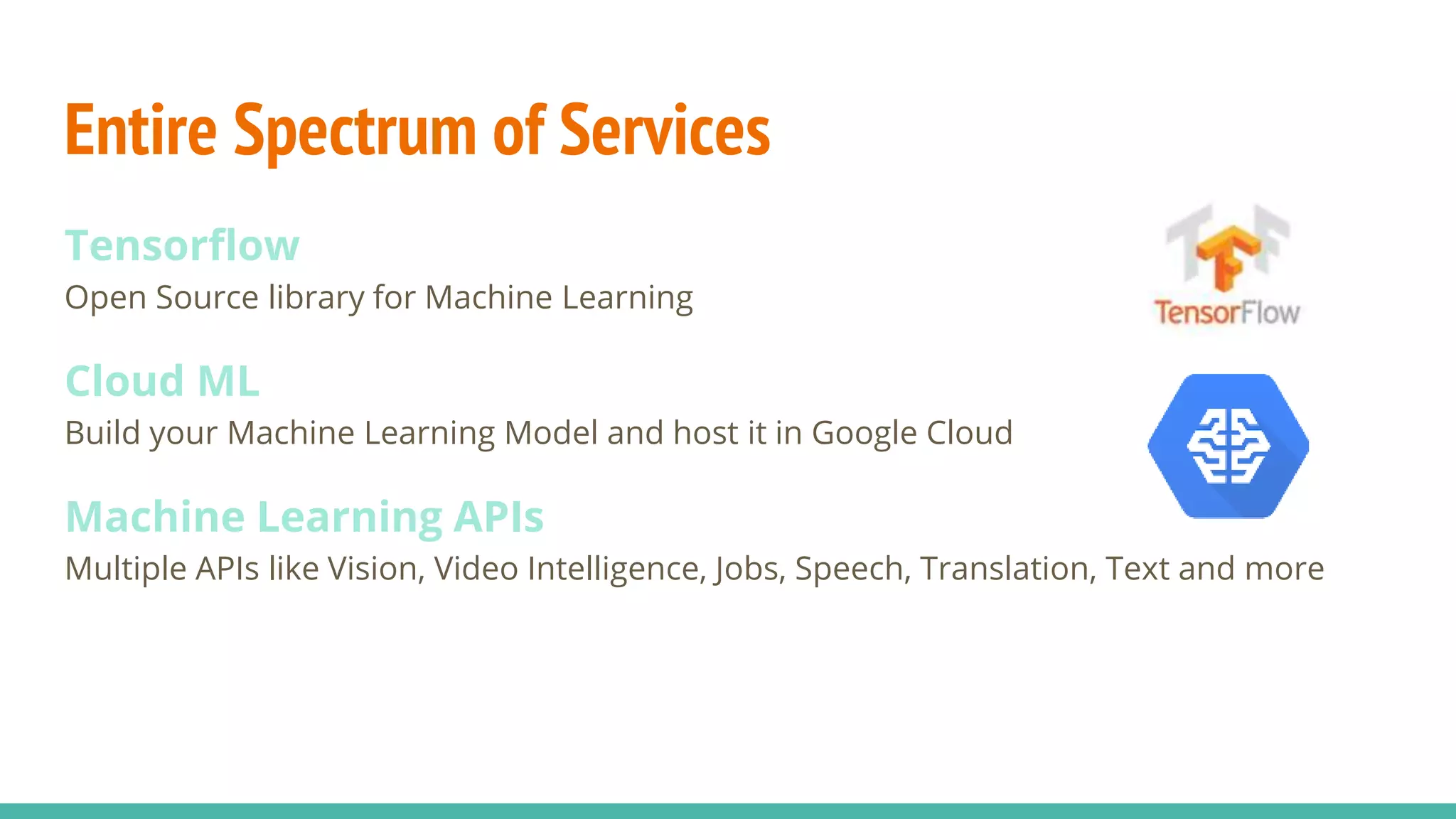 Entire Spectrum of Services

Tensorflow
Open Source library for Machine Learning

TensorFlow

Cloud ML
Build your Machine Learning Model and host it in Google Cloud

Machine Learning APIs
Multiple APIs like Vision, Video Intelligence, Jobs, Speech, Translation, Text and more